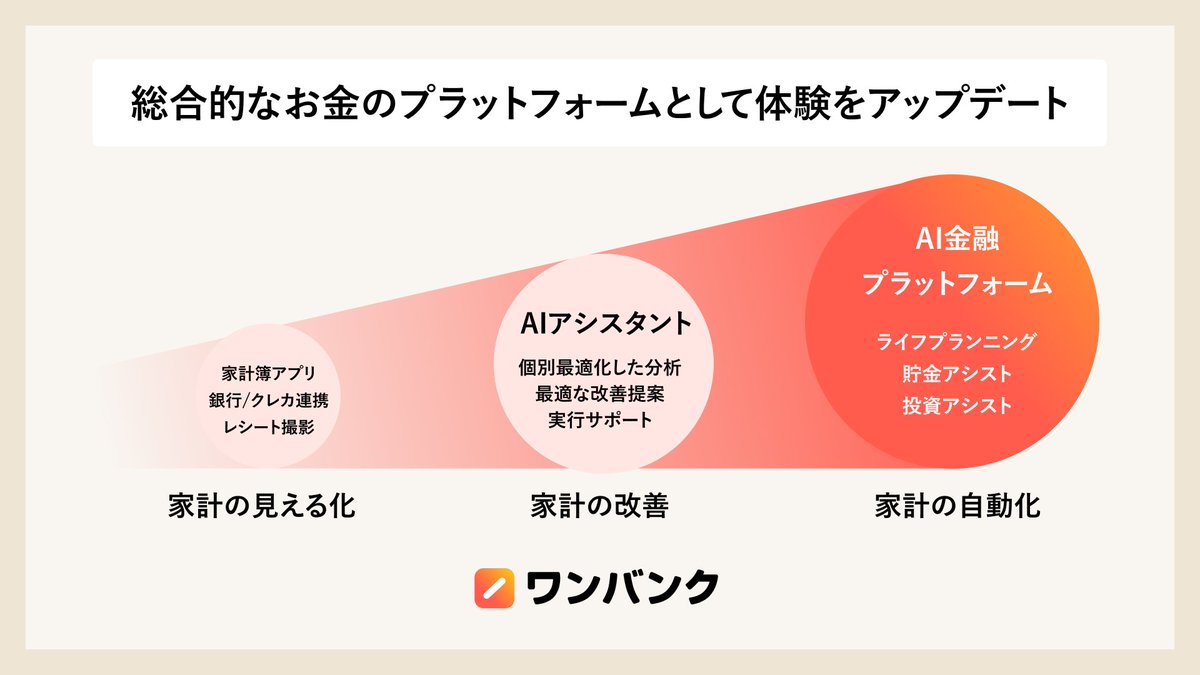 総合的なお金のプラットフォームとして体験をアップデート

家計簿アプリ
銀行/クレカ連携
レシート撮影

AIアシスタント
個別最適化した分析
最適な改善提案
実行サポート

AI金融
プラットフォーム
ライフプランニング
貯金アシスト
投資アシスト

家計の見える化

家計の改善

家計の自動化

ワンバンク